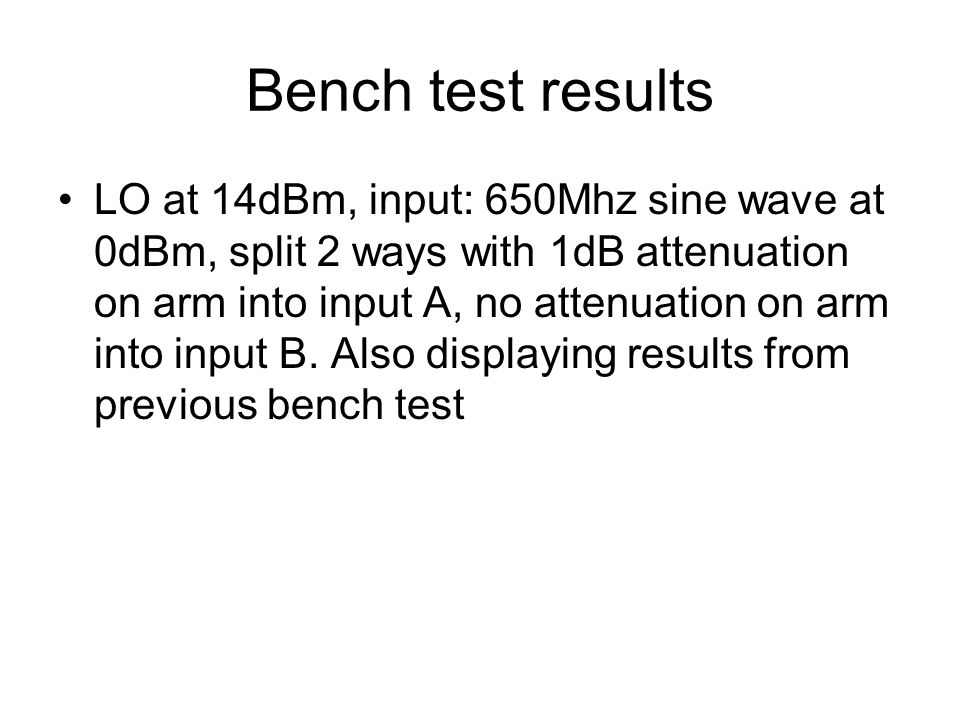 Bench test results

• LO at 14dBm, input: 650Mhz sine wave at 0dBm, split 2 ways with 1dB attenuation on arm into input A, no attenuation on arm into input B. Also displaying results from previous bench test